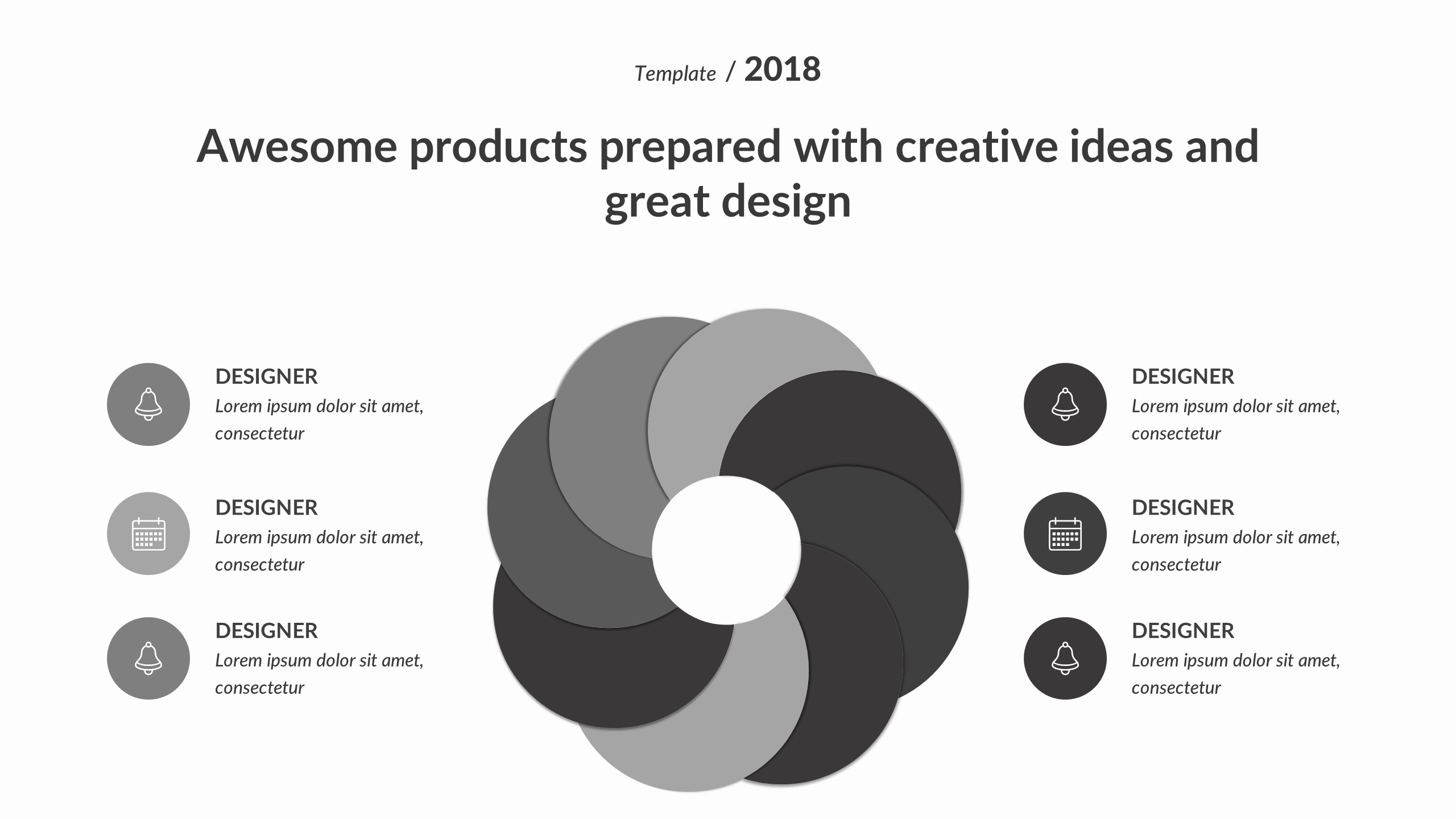 Template / 2018

Awesome products prepared with creative ideas and great design

DESIGNER
Lorem ipsum dolor sit amet, consectetur

DESIGNER
Lorem ipsum dolor sit amet, consectetur

DESIGNER
Lorem ipsum dolor sit amet, consectetur

DESIGNER
Lorem ipsum dolor sit amet, consectetur

DESIGNER
Lorem ipsum dolor sit amet, consectetur

DESIGNER
Lorem ipsum dolor sit amet, consectetur